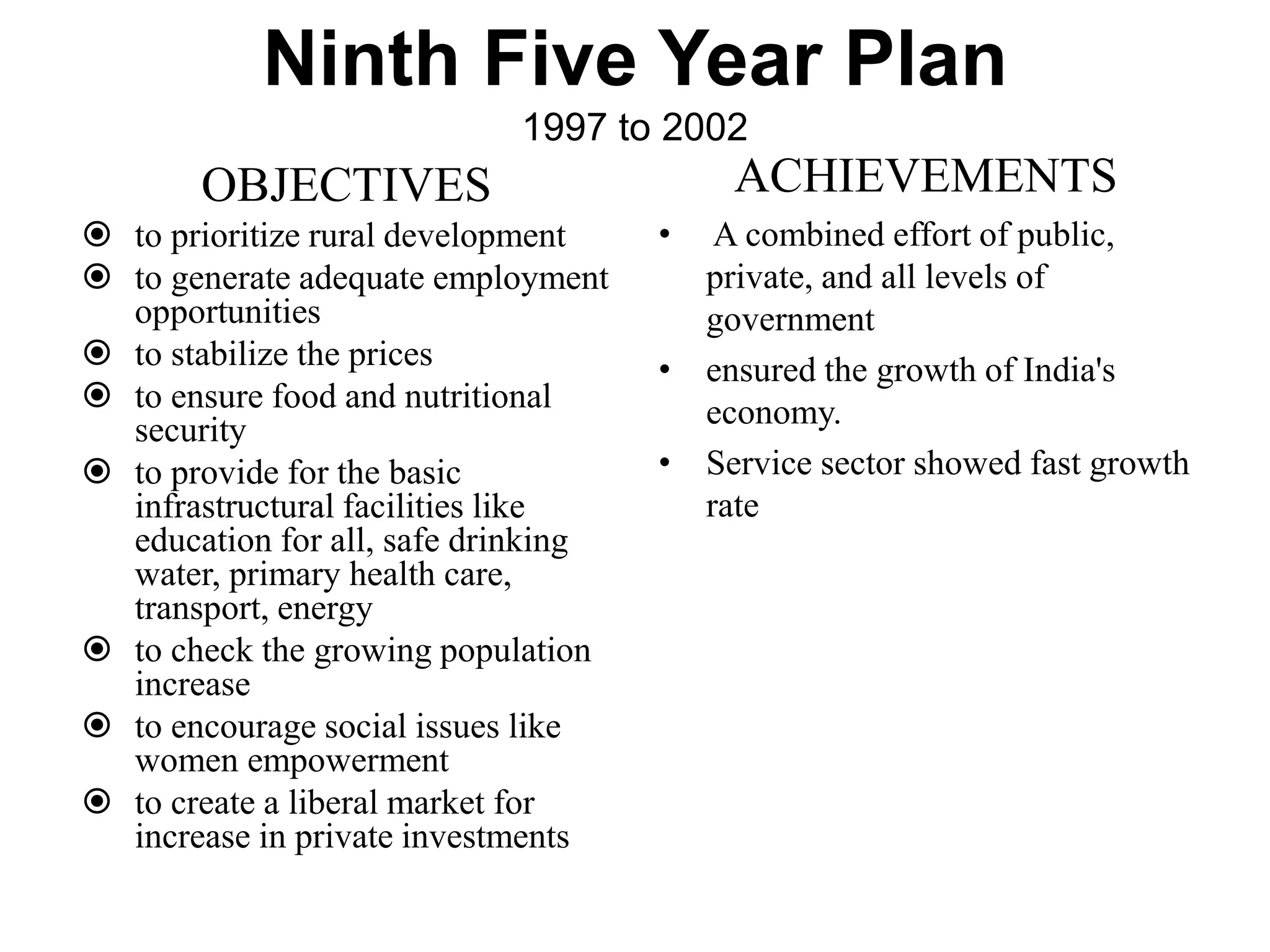 Ninth Five Year Plan
1997 to 2002

OBJECTIVES

- to prioritize rural development
- to generate adequate employment opportunities
- to stabilize the prices
- to ensure food and nutritional security
- to provide for the basic infrastructural facilities like education for all, safe drinking water, primary health care, transport, energy
- to check the growing population increase
- to encourage social issues like women empowerment
- to create a liberal market for increase in private investments

ACHIEVEMENTS

- A combined effort of public, private, and all levels of government
- ensured the growth of India's economy.
- Service sector showed fast growth rate